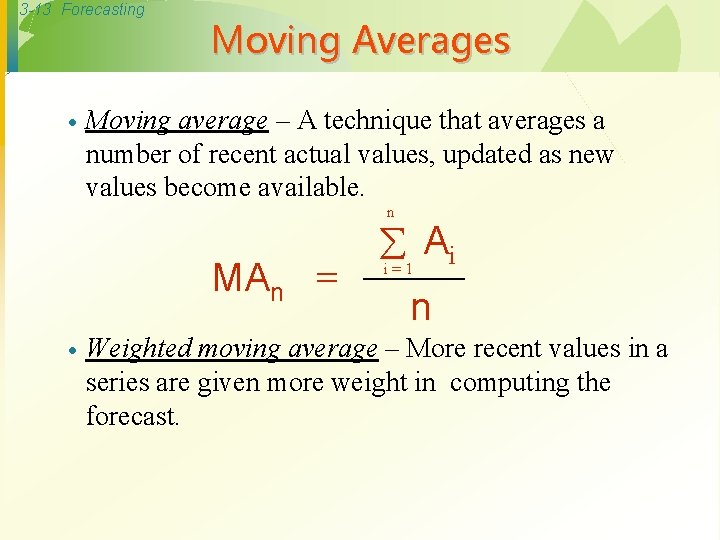 3-13 Forecasting

Moving Averages

• Moving average – A technique that averages a number of recent actual values, updated as new values become available.

$MA_n = \frac{\sum_{i=1}^{n} A_i}{n}$

• Weighted moving average – More recent values in a series are given more weight in computing the forecast.